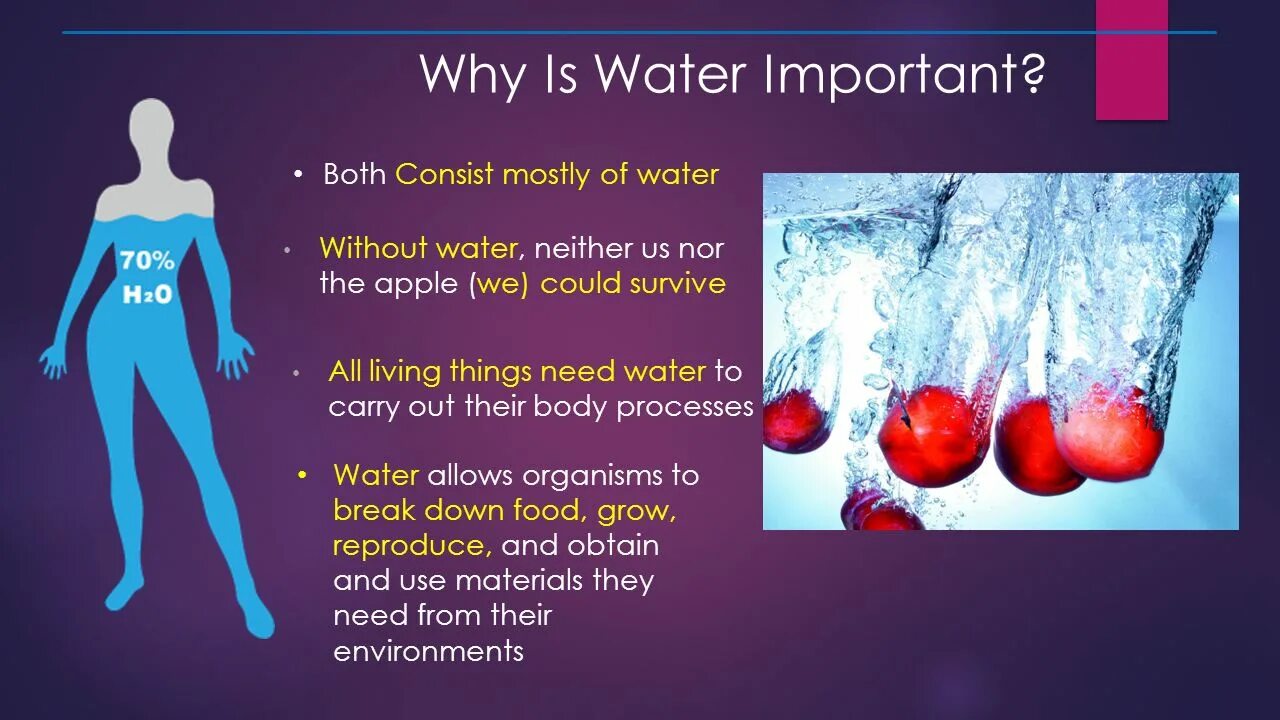 Why Is Water Important?

70%
$H_2O$

• Both Consist mostly of water

• Without water, neither us nor the apple (we) could survive

• All living things need water to carry out their body processes

• Water allows organisms to break down food, grow, reproduce, and obtain and use materials they need from their environments